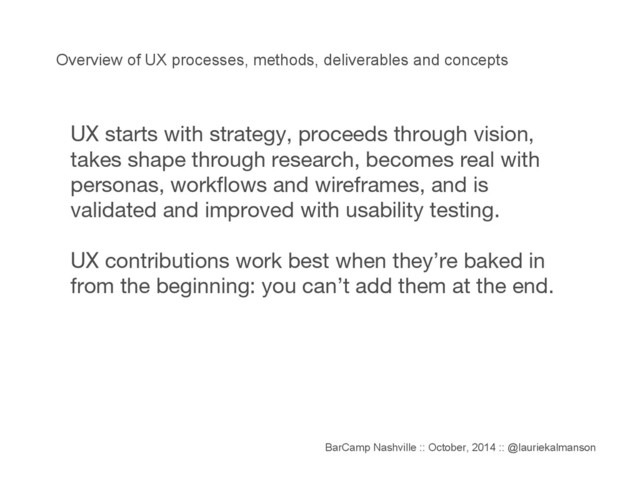 Overview of UX processes, methods, deliverables and concepts

UX starts with strategy, proceeds through vision, takes shape through research, becomes real with personas, workflows and wireframes, and is validated and improved with usability testing.

UX contributions work best when they're baked in from the beginning: you can't add them at the end.

BarCamp Nashville :: October, 2014 :: @lauriekalmanson